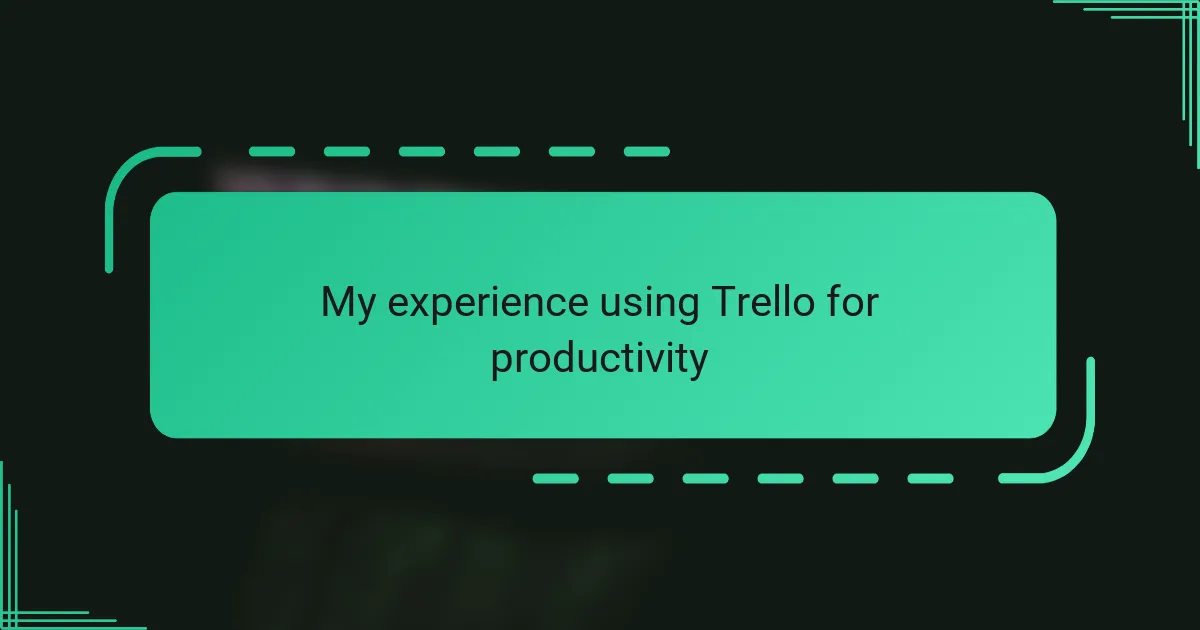 My experience using Trello for productivity